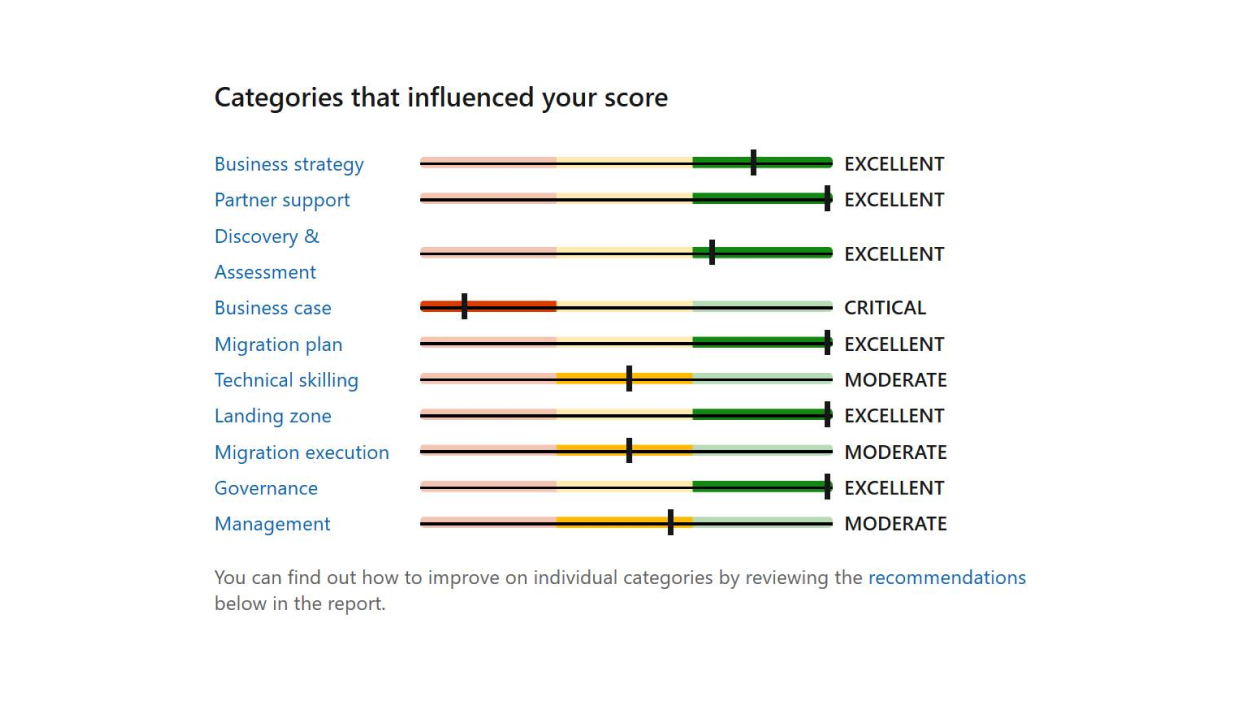 Categories that influenced your score

Business strategy EXCELLENT
Partner support EXCELLENT
Discovery & Assessment EXCELLENT
Business case CRITICAL
Migration plan EXCELLENT
Technical skilling MODERATE
Landing zone EXCELLENT
Migration execution MODERATE
Governance EXCELLENT
Management MODERATE

You can find out how to improve on individual categories by reviewing the recommendations below in the report.